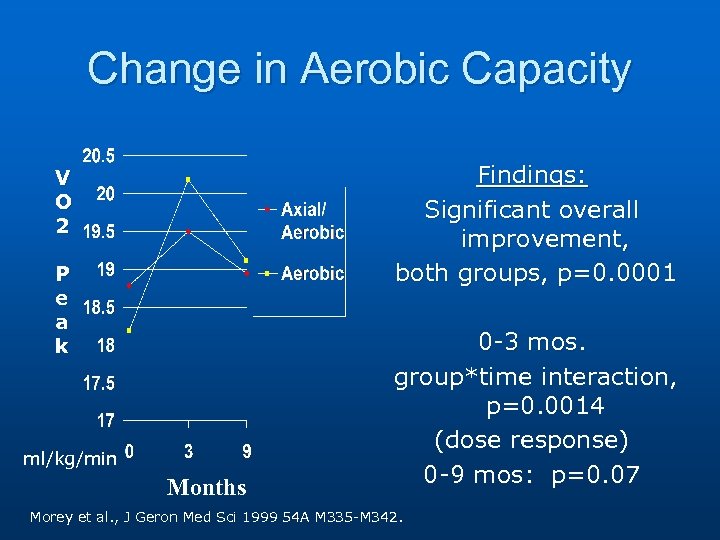 Change in Aerobic Capacity

VO2 Peak

20.5
20
19.5
19
18.5
18
17.5
17

ml/kg/min

0 3 9

Months

Axial/ Aerobic

Aerobic

Findings:
Significant overall improvement, both groups, p=0.0001

0-3 mos.
group*time interaction, p=0.0014
(dose response)
0-9 mos: p=0.07

Morey et al., J Geron Med Sci 1999 54A M335-M342.